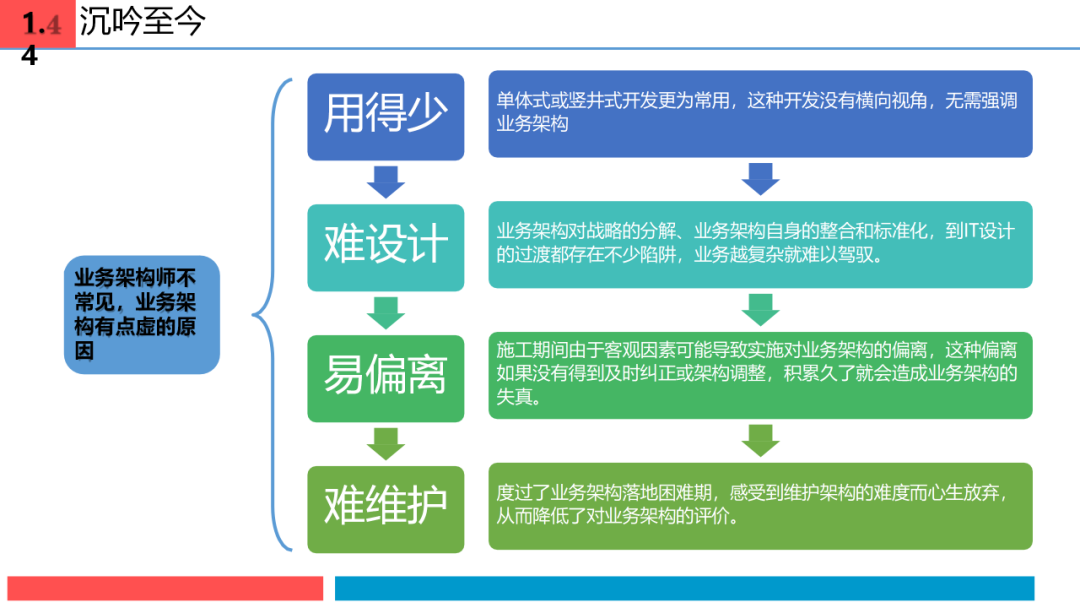 1.4
4 沉吟至今

业务架构师不常见，业务架构有点虚的原因

用得少

单体式或竖井式开发更为常用，这种开发没有横向视角，无需强调业务架构

难设计

业务架构对战略的分解、业务架构自身的整合和标准化，到IT设计的过渡都存在不少陷阱，业务越复杂就难以驾驭。

易偏离

施工期间由于客观因素可能导致实施对业务架构的偏离，这种偏离如果没有得到及时纠正或架构调整，积累久了就会造成业务架构的失真。

难维护

度过了业务架构落地困难期，感受到维护架构的难度而心生放弃，从而降低了对业务架构的评价。